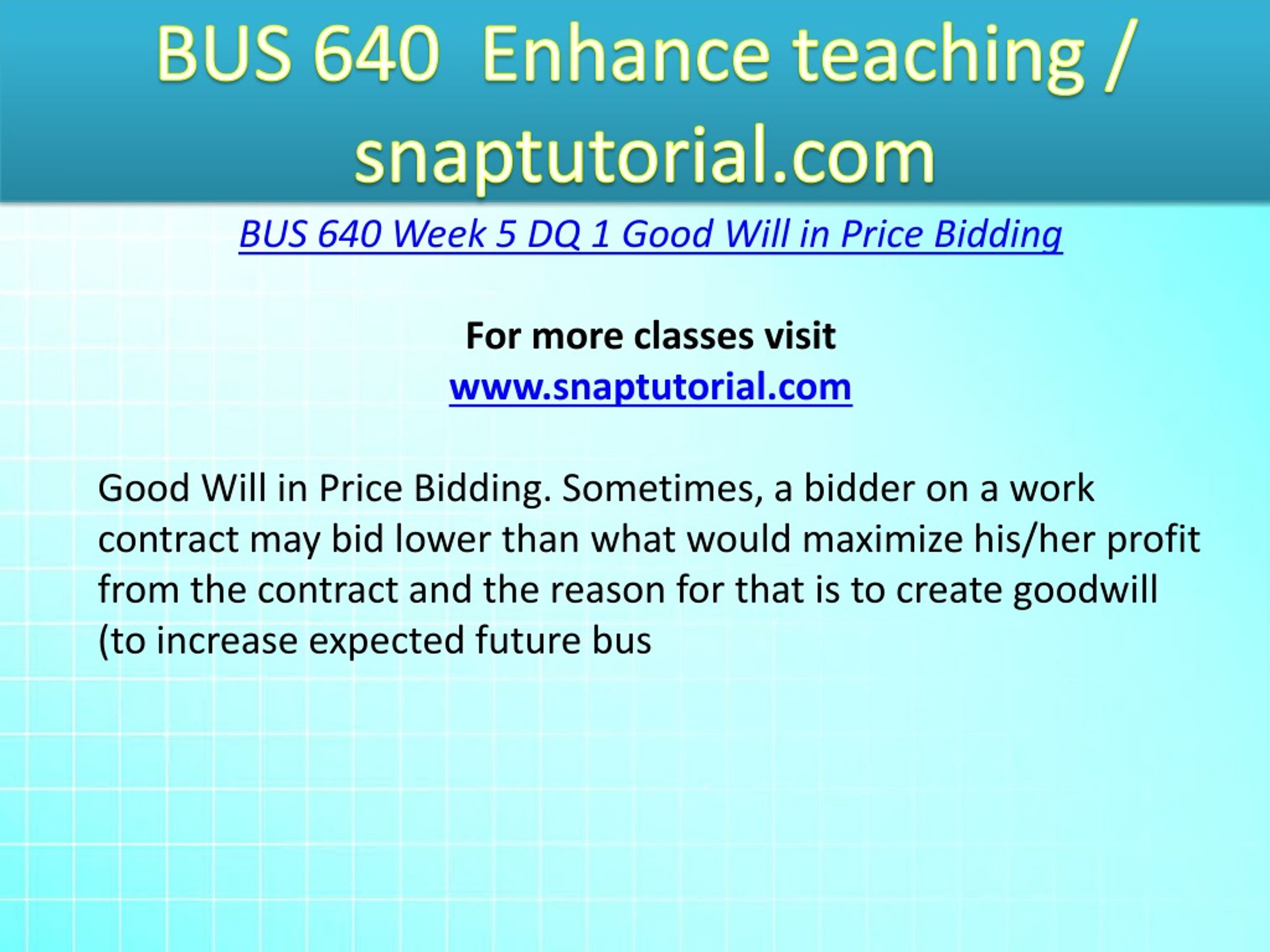 BUS 640 Enhance teaching / snaptutorial.com

BUS 640 Week 5 DQ 1 Good Will in Price Bidding

For more classes visit
www.snaptutorial.com

Good Will in Price Bidding. Sometimes, a bidder on a work contract may bid lower than what would maximize his/her profit from the contract and the reason for that is to create goodwill (to increase expected future bus